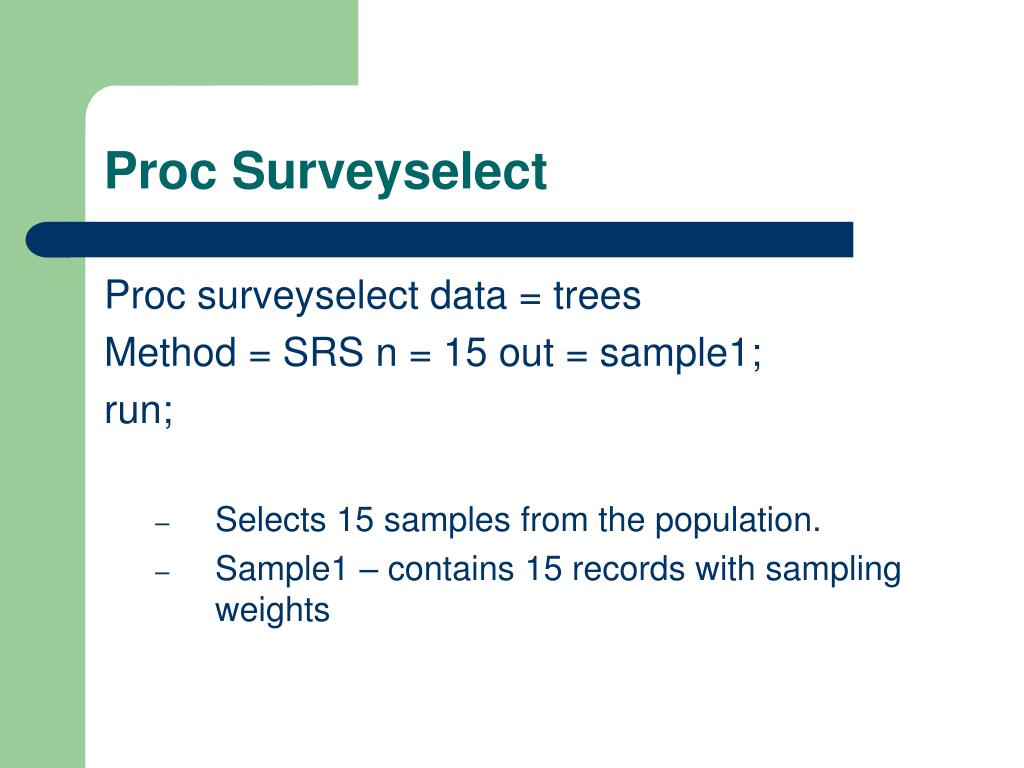 Proc Surveyselect

Proc surveyselect data = trees
Method = SRS n = 15 out = sample1;
run;

– Selects 15 samples from the population.
– Sample1 – contains 15 records with sampling weights